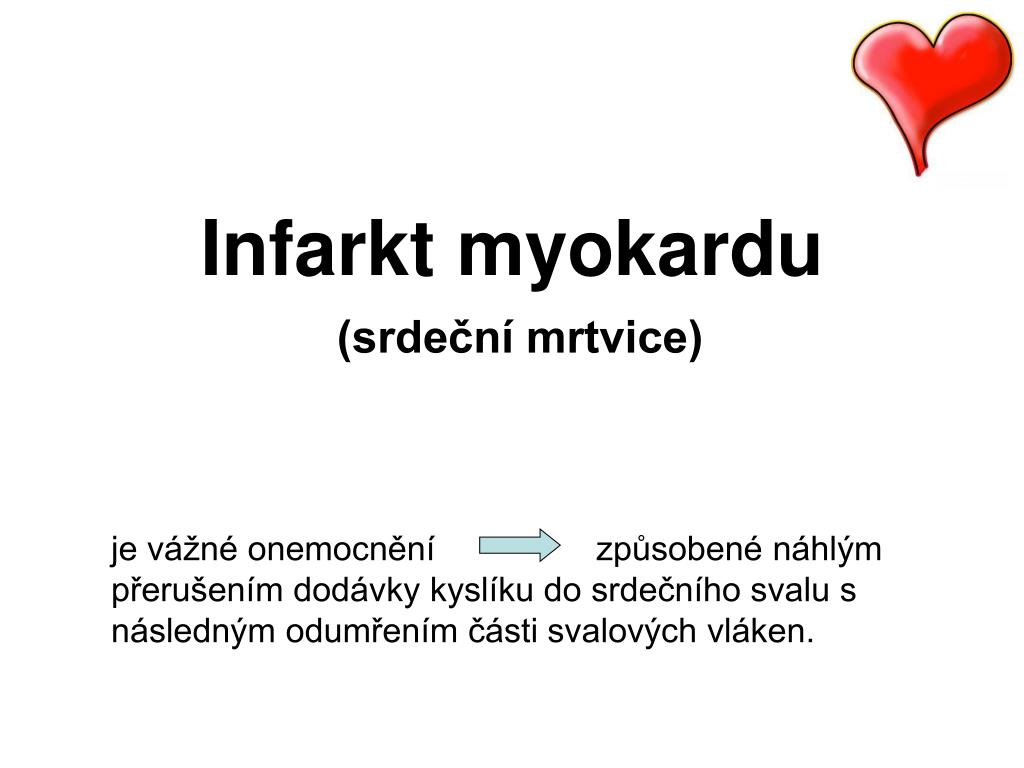 Infarkt myokardu

(srdeční mrtvice)

je vážné onemocnění způsobené náhlým přerušením dodávky kyslíku do srdečního svalu s následným odumřením části svalových vláken.